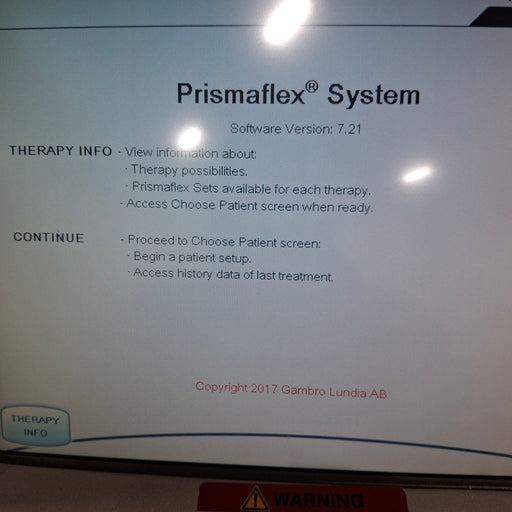 Prismaflex® System

Software Version: 7.21

THERAPY INFO - View information about:
· Therapy possibilities.
· Prismaflex Sets available for each therapy.
- Access Choose Patient screen when ready.

CONTINUE - Proceed to Choose Patient screen:
· Begin a patient setup.
· Access history data of last treatment.

Copyright 2017 Gambro Lundia AB

THERAPY INFO

WARNING